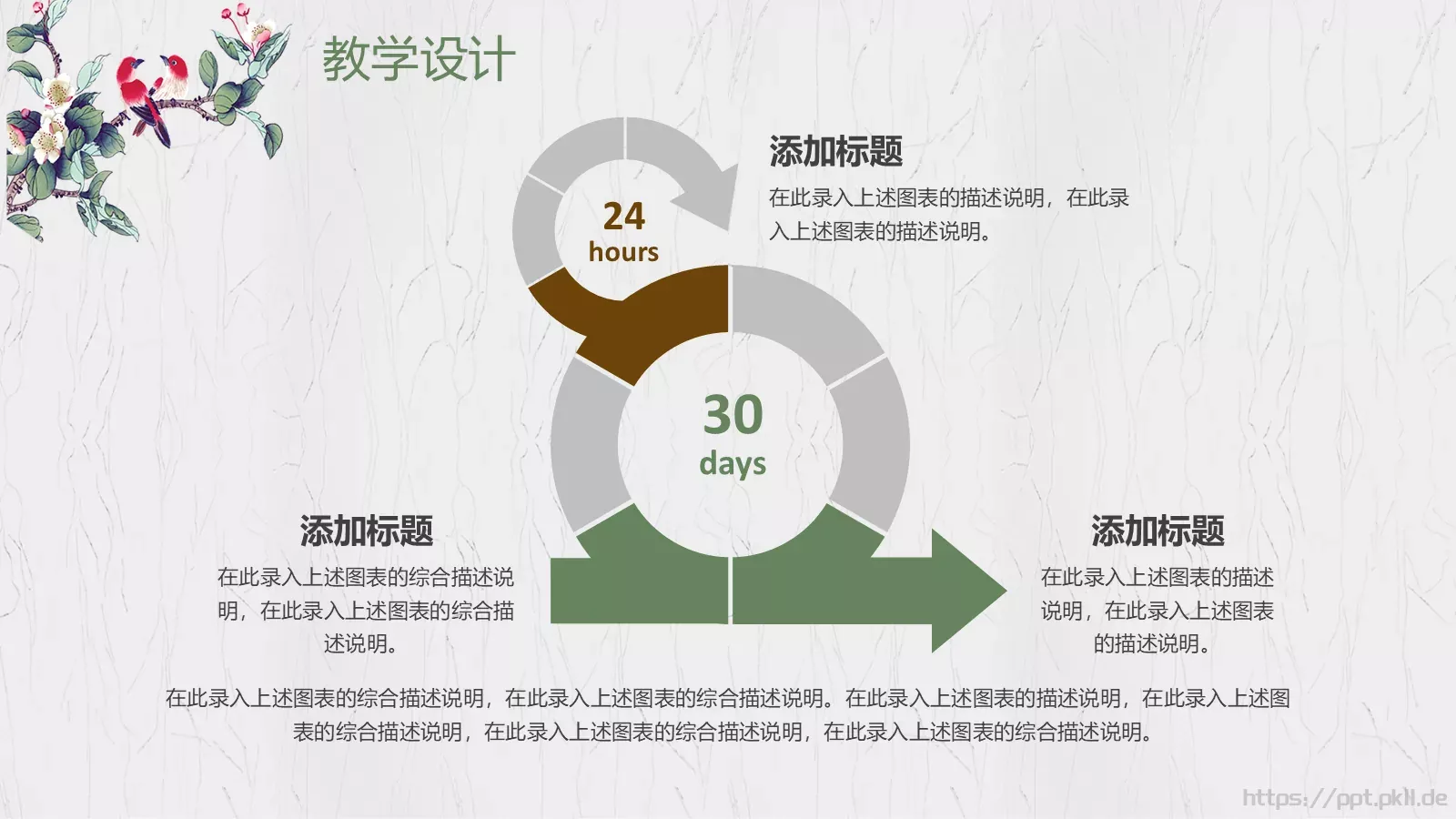 教学设计

24
hours

添加标题
在此录入上述图表的描述说明，在此录入上述图表的描述说明。

30
days

添加标题
在此录入上述图表的综合描述说明，在此录入上述图表的综合描述说明。

添加标题
在此录入上述图表的描述说明，在此录入上述图表的描述说明。

在此录入上述图表的综合描述说明，在此录入上述图表的综合描述说明。在此录入上述图表的描述说明，在此录入上述图表的综合描述说明，在此录入上述图表的综合描述说明，在此录入上述图表的综合描述说明。

https://ppt.pkll.de